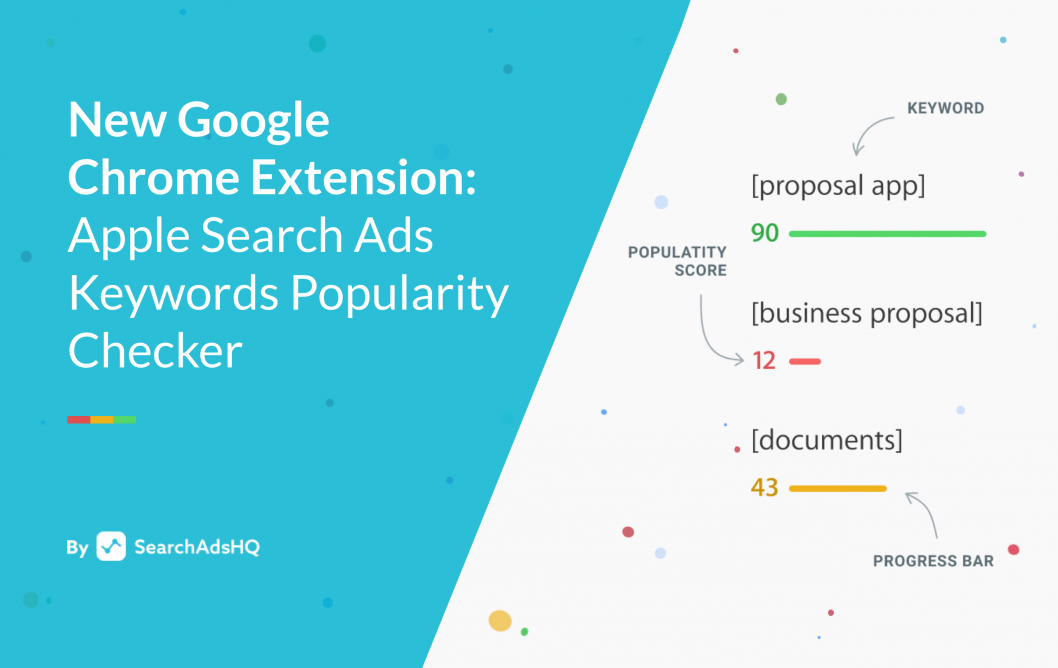 New Google Chrome Extension: Apple Search Ads Keywords Popularity Checker

By SearchAdsHQ

KEYWORD

[proposal app]

90

POPULATITY SCORE

[business proposal]

12

[documents]

43

PROGRESS BAR